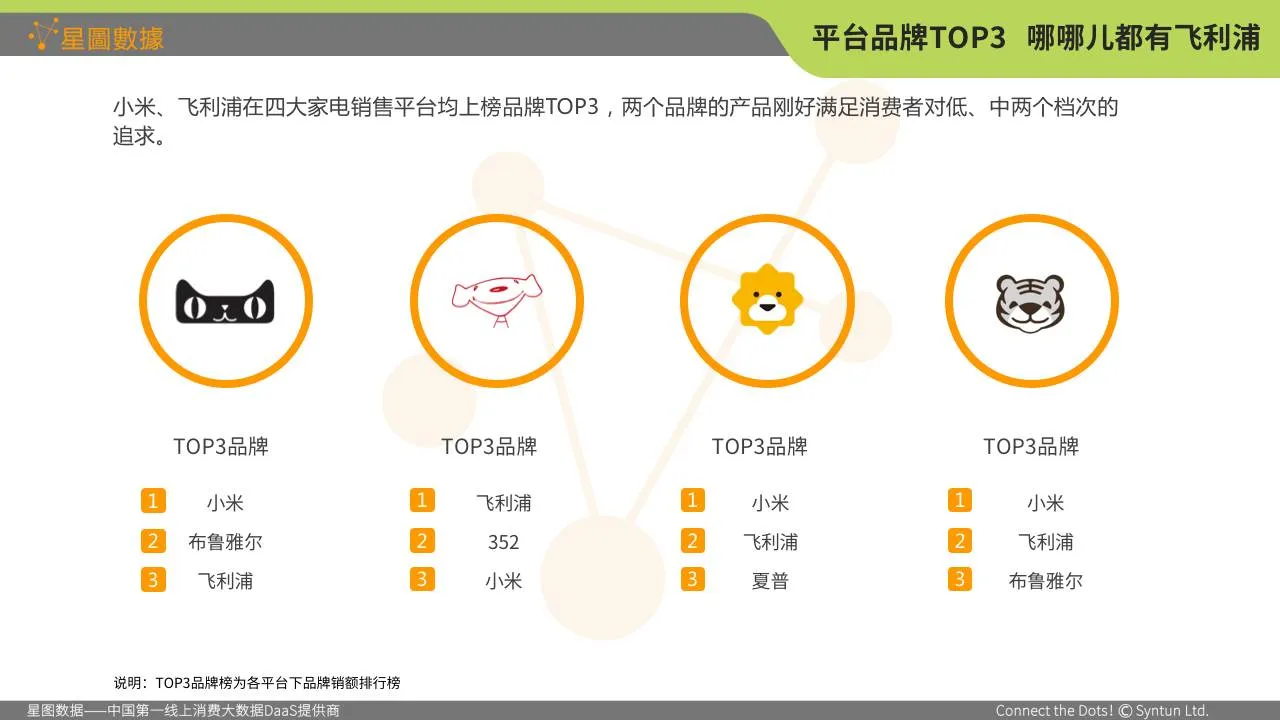 星圖數據

平台品牌TOP3 哪哪儿都有飞利浦

小米、飞利浦在四大家电销售平台均上榜品牌TOP3，两个品牌的产品刚好满足消费者对低、中两个档次的追求。

TOP3品牌

1 小米
2 布鲁雅尔
3 飞利浦

TOP3品牌

1 飞利浦
2 352
3 小米

TOP3品牌

1 小米
2 飞利浦
3 夏普

TOP3品牌

1 小米
2 飞利浦
3 布鲁雅尔

说明：TOP3品牌榜为各平台下品牌销额排行榜

星图数据——中国第一线上消费大数据DaaS提供商

Connect the Dots! © Syntun Ltd.